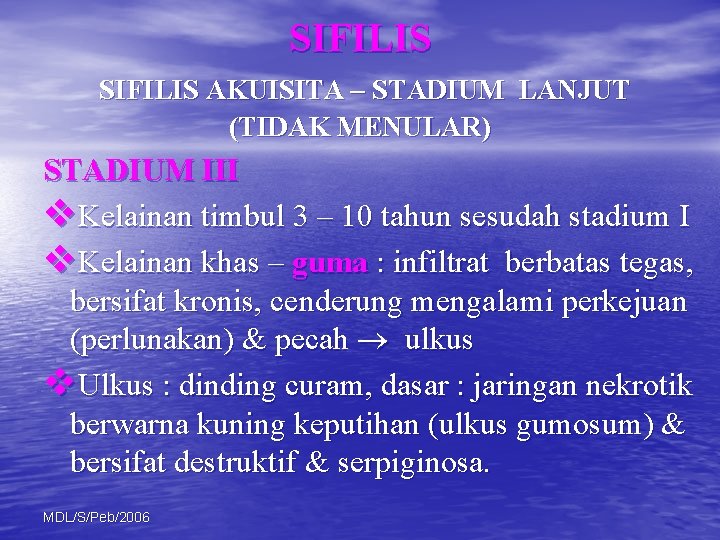 SIFILIS

SIFILIS AKUISITA – STADIUM LANJUT (TIDAK MENULAR)

STADIUM III

❖Kelainan timbul 3 – 10 tahun sesudah stadium I

❖Kelainan khas – guma : infiltrat berbatas tegas, bersifat kronis, cenderung mengalami perkejuan (perlunakan) & pecah $\rightarrow$ ulkus

❖Ulkus : dinding curam, dasar : jaringan nekrotik berwarna kuning keputihan (ulkus gumosum) & bersifat destruktif & serpiginosa.

MDL/S/Peb/2006